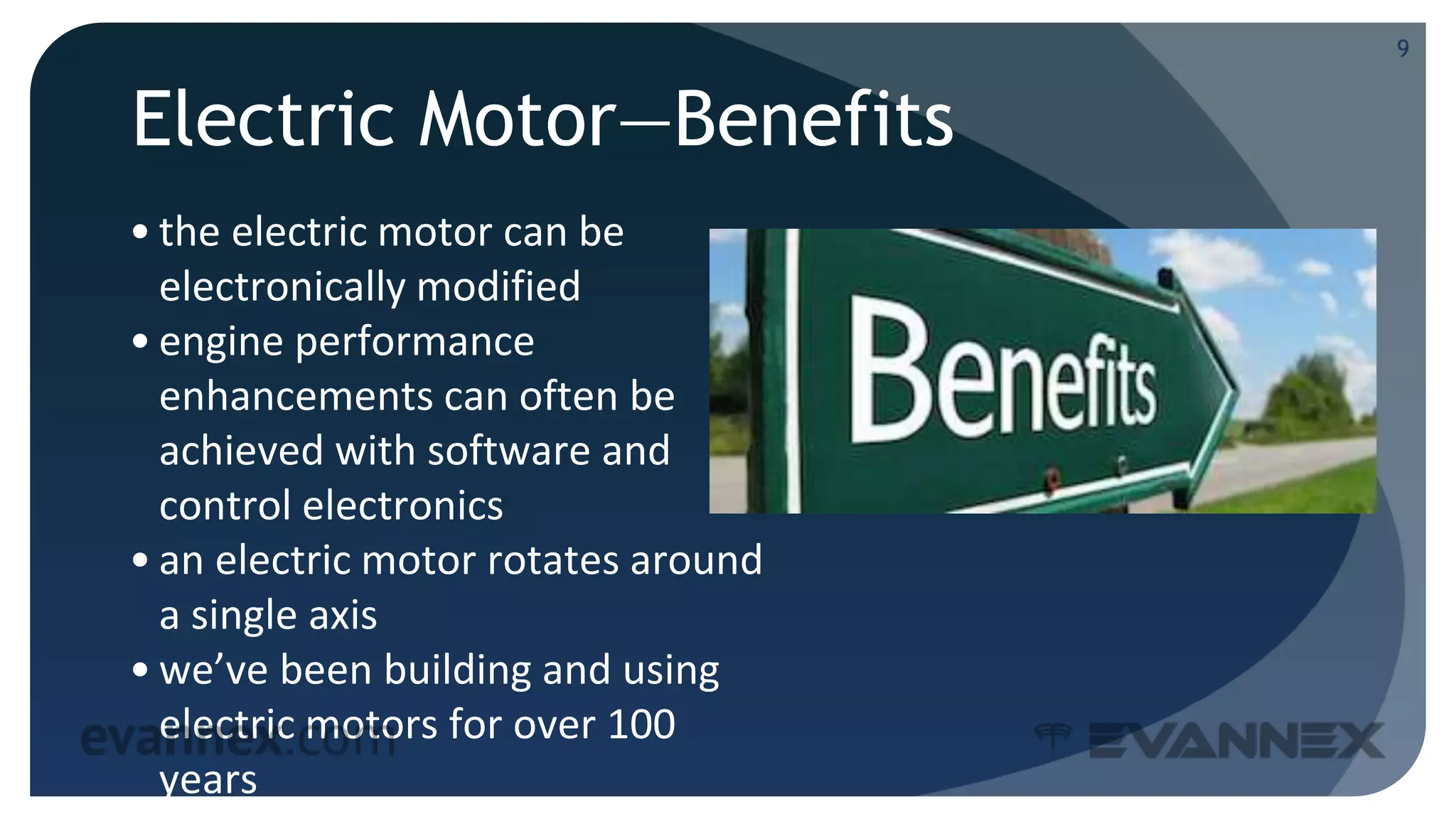 9

Electric Motor—Benefits

• the electric motor can be electronically modified
• engine performance enhancements can often be achieved with software and control electronics
• an electric motor rotates around a single axis
• we've been building and using electric motors for over 100 years

Benefits

evannex.com

EVANNEX